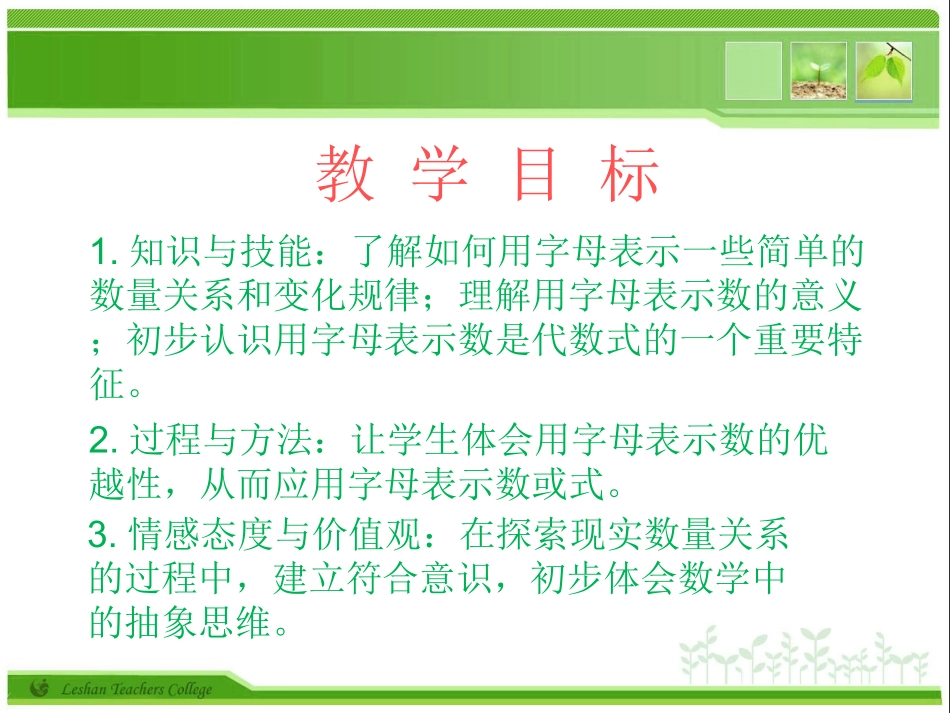 教 学 目 标

1. 知识与技能：了解如何用字母表示一些简单的数量关系和变化规律；理解用字母表示数的意义；初步认识用字母表示数是代数式的一个重要特征。

2. 过程与方法：让学生体会用字母表示数的优越性，从而应用字母表示数或式。

3. 情感态度与价值观：在探索现实数量关系的过程中，建立符合意识，初步体会数学中的抽象思维。

Leshan Teachers College